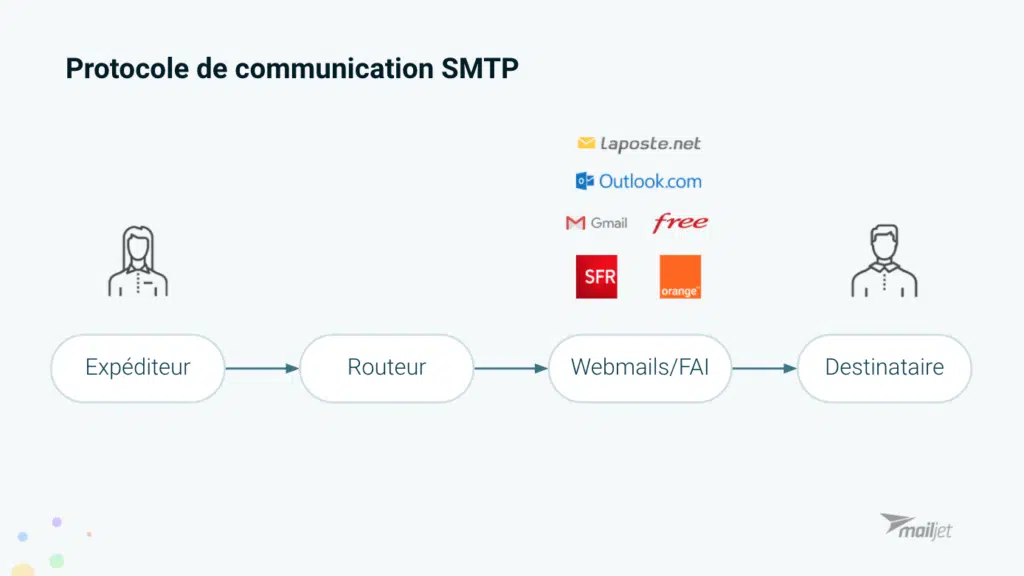 Protocole de communication SMTP

Laposte.net

Outlook.com

Gmail

free

SFR

orange

Expéditeur

Routeur

Webmails/FAI

Destinataire

mailjet